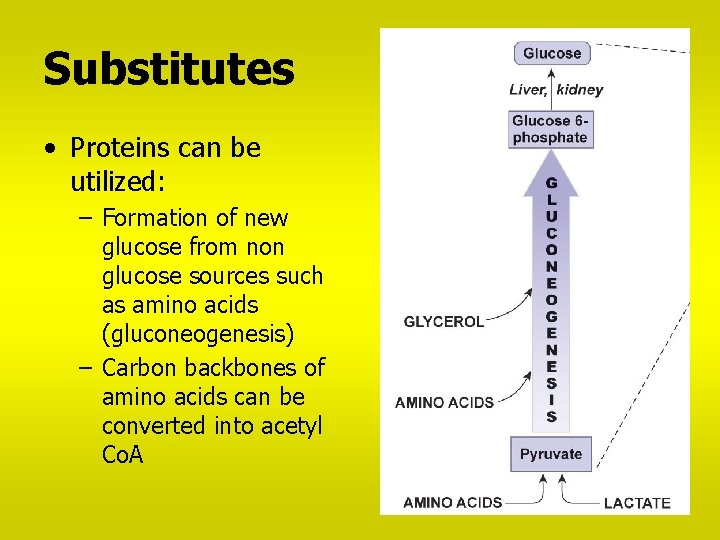 Substitutes

• Proteins can be utilized:
– Formation of new glucose from non glucose sources such as amino acids (gluconeogenesis)
– Carbon backbones of amino acids can be converted into acetyl CoA

Glucose

Liver, kidney

Glucose 6-phosphate

GLUCONEOGENESIS

GLYCEROL

AMINO ACIDS

Pyruvate

AMINO ACIDS

LACTATE